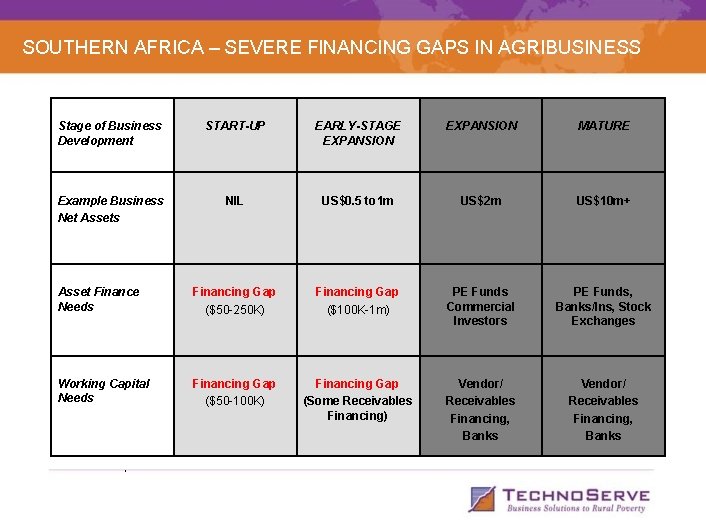 SOUTHERN AFRICA – SEVERE FINANCING GAPS IN AGRIBUSINESS

| Stage of Business Development | START-UP | EARLY-STAGE EXPANSION | EXPANSION | MATURE |
|---|---|---|---|---|
| Example Business Net Assets | NIL | US$0.5 to 1m | US$2m | US$10m+ |
| Asset Finance Needs | Financing Gap ($50-250K) | Financing Gap ($100K-1m) | PE Funds Commercial Investors | PE Funds, Banks/Ins, Stock Exchanges |
| Working Capital Needs | Financing Gap ($50-100K) | Financing Gap (Some Receivables Financing) | Vendor/ Receivables Financing, Banks | Vendor/ Receivables Financing, Banks |

TECHNOSERVE
Business Solutions to Rural Poverty